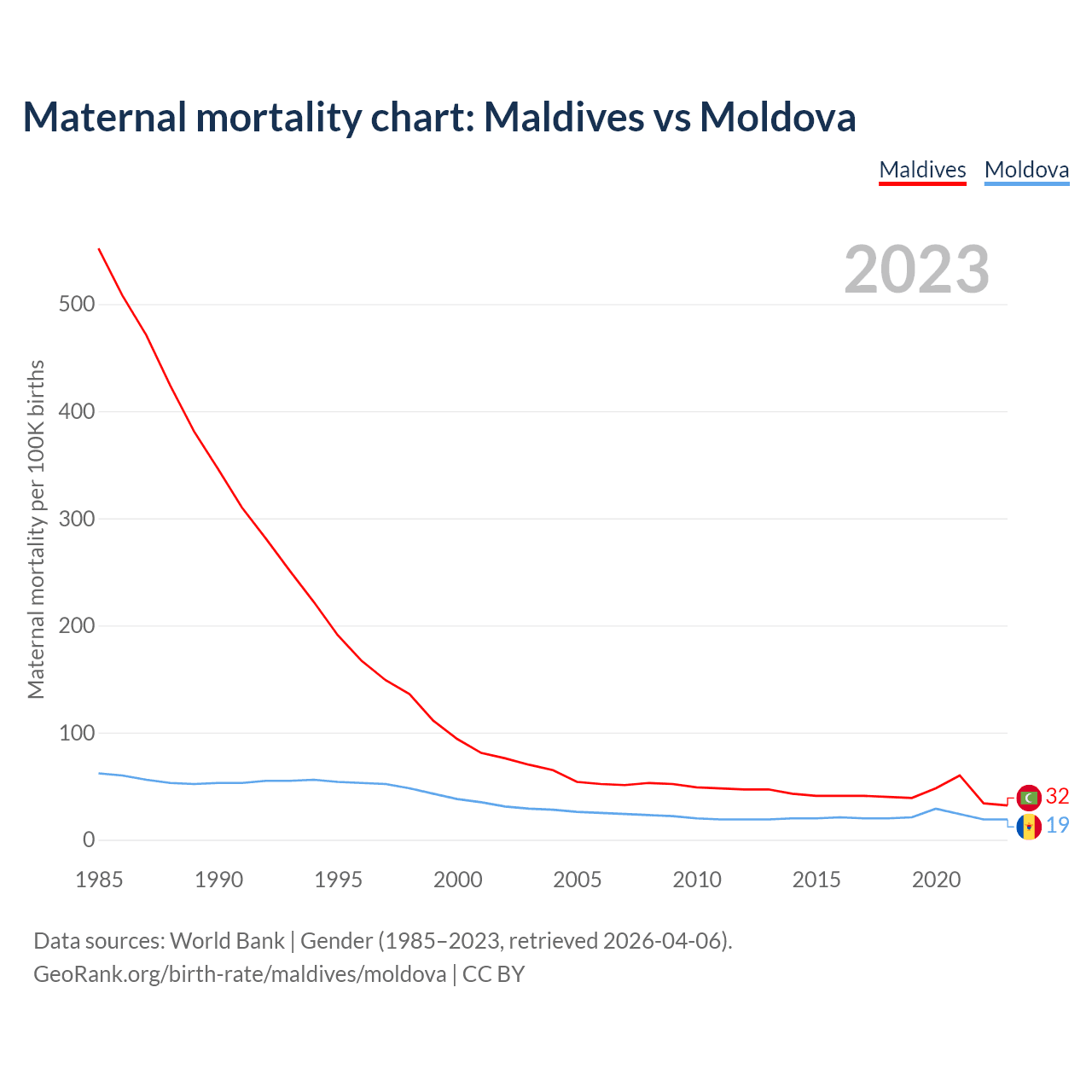 Maternal mortality chart: Maldives vs Moldova

Maldives Moldova

2023

Maternal mortality per 100K births

500
400
300
200
100
0

1985 1990 1995 2000 2005 2010 2015 2020

32
19

Data sources: World Bank | Gender (1985–2023, retrieved 2026-04-06).
GeoRank.org/birth-rate/maldives/moldova | CC BY